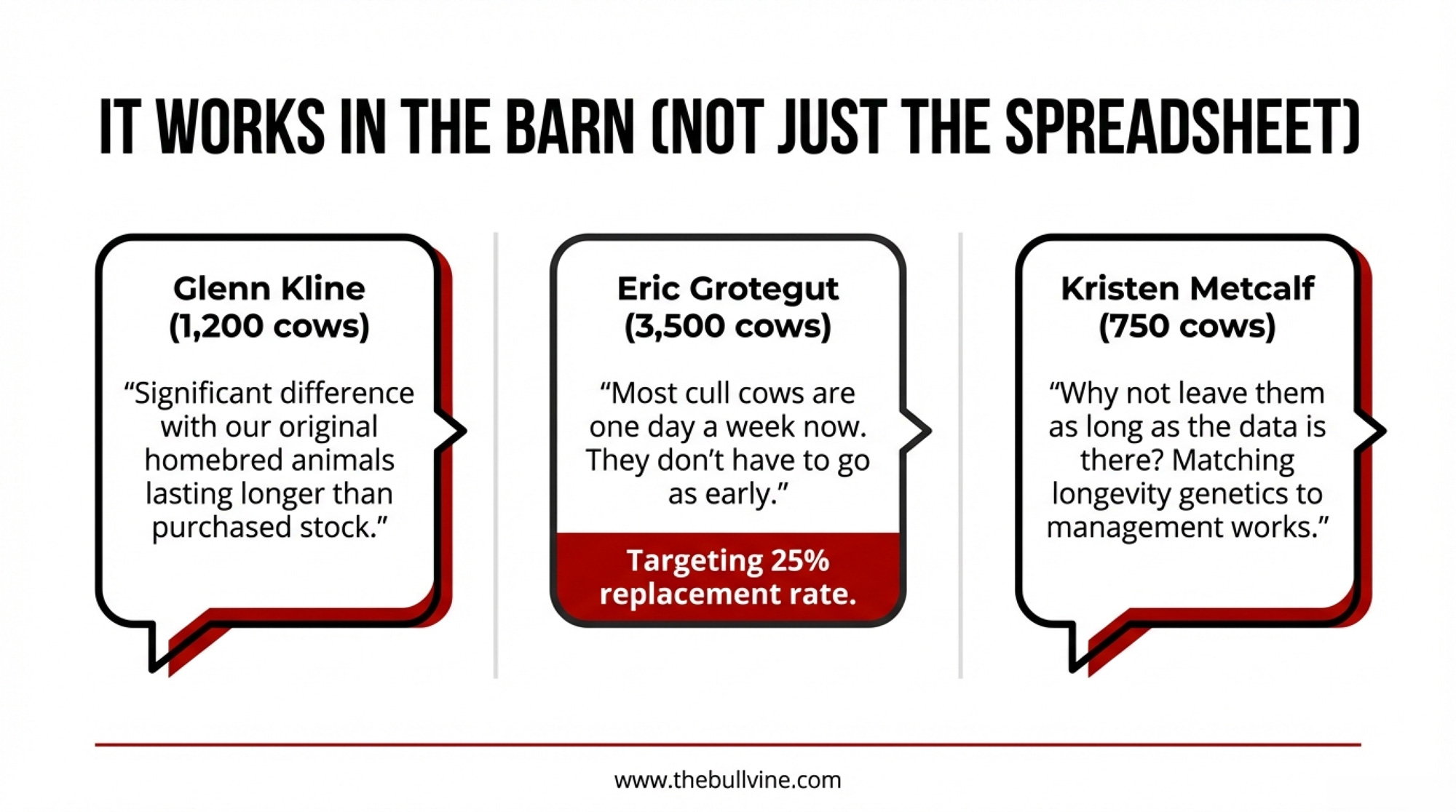 IT WORKS IN THE BARN (NOT JUST THE SPREADSHEET)

Glenn Kline
(1,200 cows)

“Significant difference with our original homebred animals lasting longer than purchased stock.”

Eric Grotegut
(3,500 cows)

“Most cull cows are one day a week now. They don’t have to go as early.”

Targeting 25% replacement rate.

Kristen Metcalf
(750 cows)

“Why not leave them as long as the data is there? Matching longevity genetics to management works.”

www.thebullvine.com